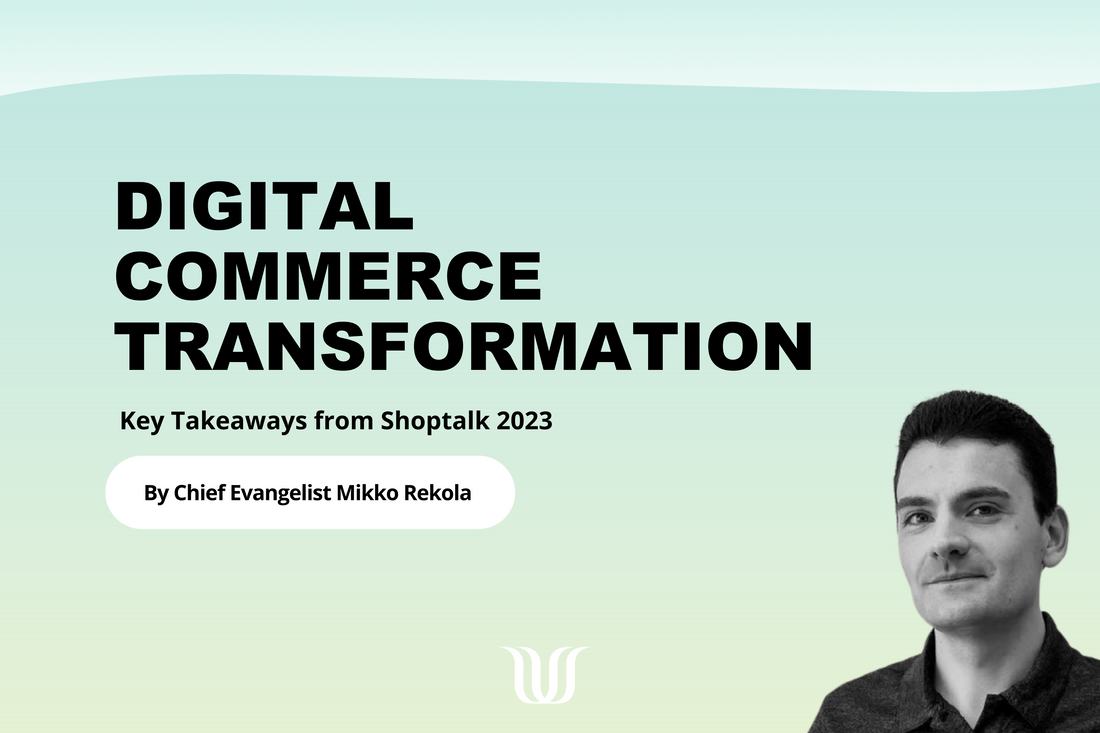 DIGITAL COMMERCE TRANSFORMATION

Key Takeaways from Shoptalk 2023

By Chief Evangelist Mikko Rekola